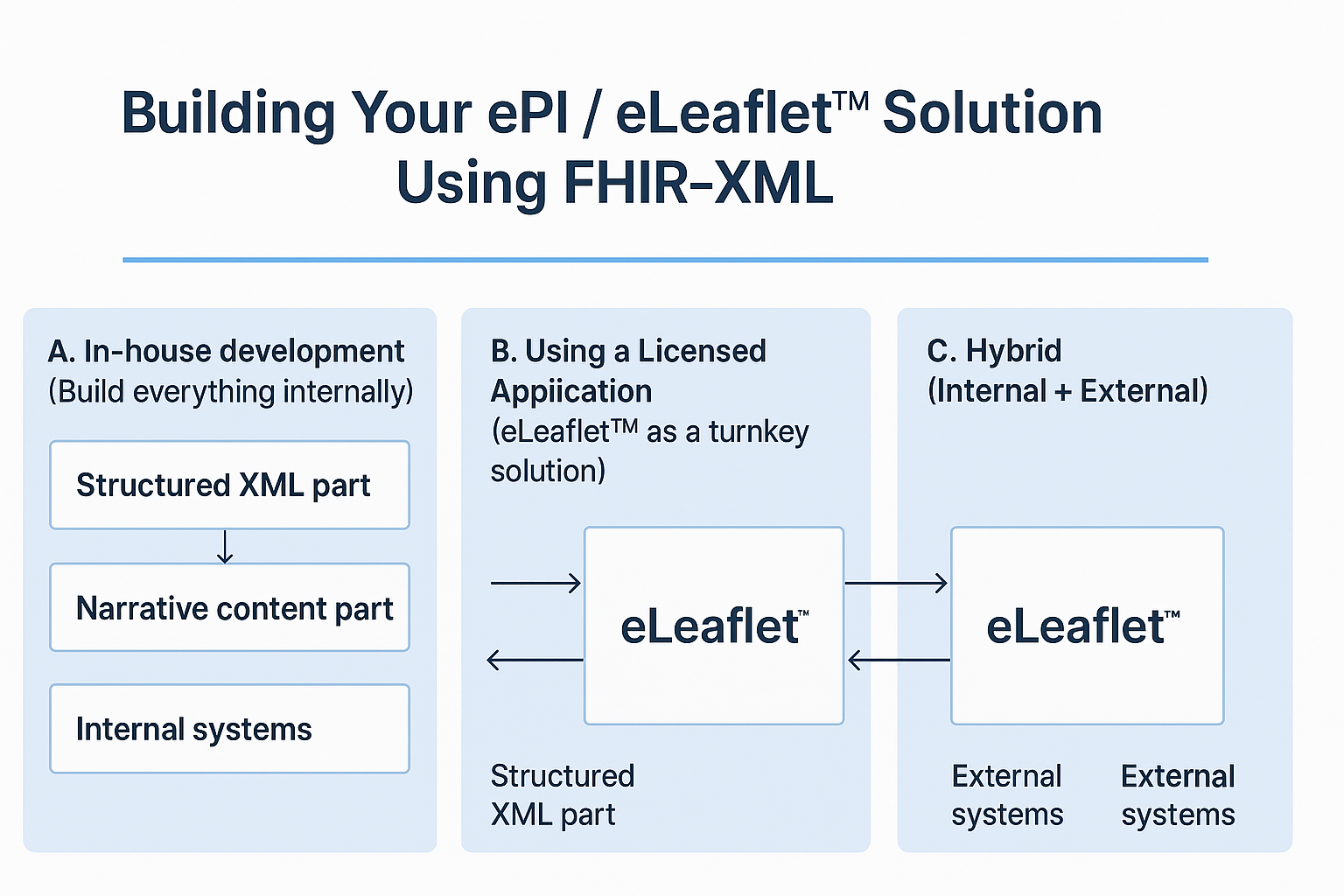 Building Your ePI / eLeaflet™ Solution Using FHIR-XML

A. In-house development
(Build everything internally)

Structured XML part

Narrative content part

Internal systems

B. Using a Licensed Appiication
(eLeaflet™ as a turnkey solution)

eLeaflet™

Structured XML part

C. Hybrid
(Internal + External)

eLeaflet™

External systems

External systems